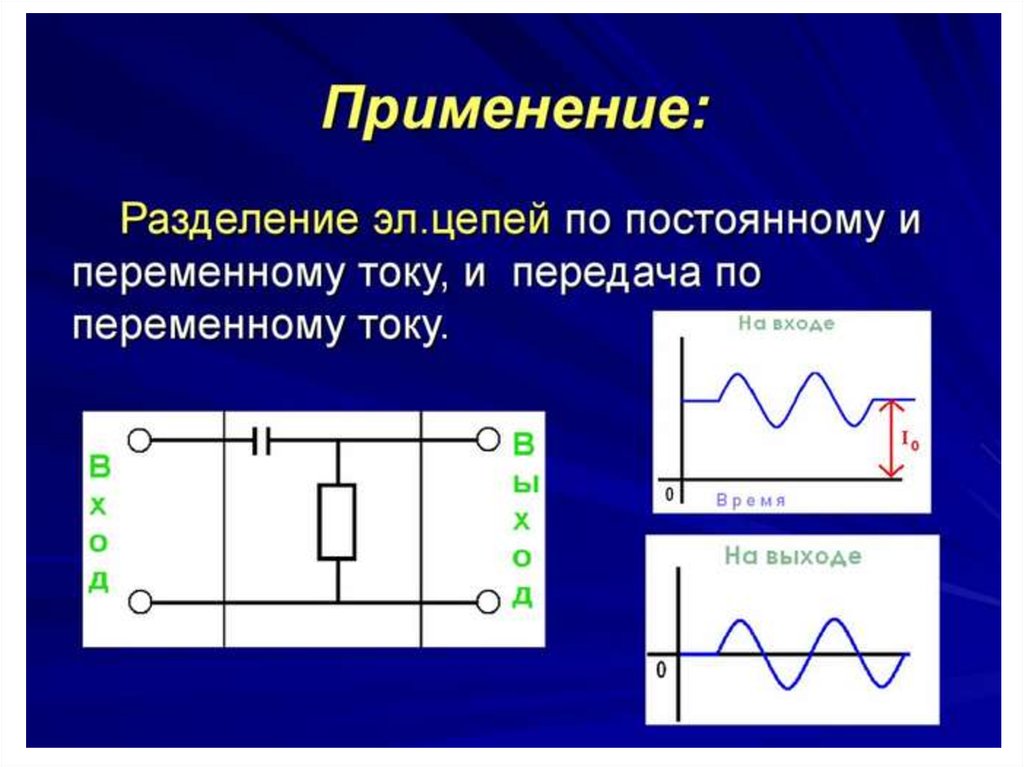 Применение:

Разделение эл.цепей по постоянному и переменному току, и передача по переменному току.

Вход

Выход

На входе

$I_0$

0

Время

На выходе

0